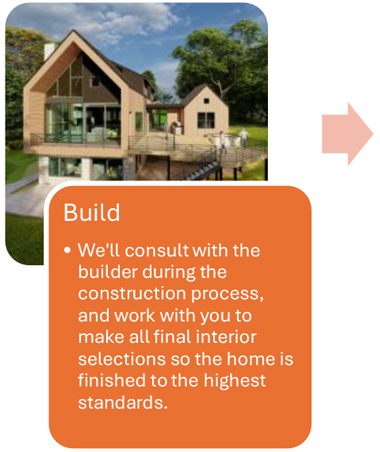 Build

• We'll consult with the builder during the construction process, and work with you to make all final interior selections so the home is finished to the highest standards.